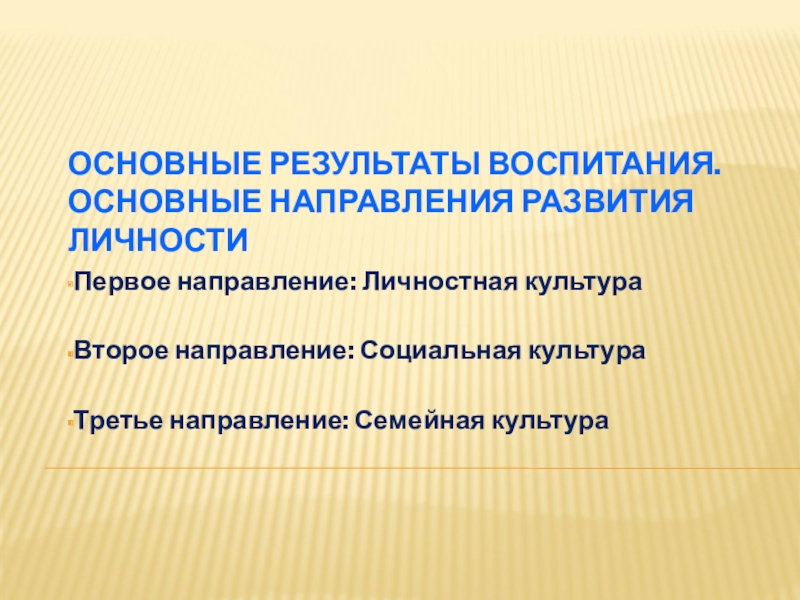 ОСНОВНЫЕ РЕЗУЛЬТАТЫ ВОСПИТАНИЯ. ОСНОВНЫЕ НАПРАВЛЕНИЯ РАЗВИТИЯ ЛИЧНОСТИ

Первое направление: Личностная культура

Второе направление: Социальная культура

Третье направление: Семейная культура